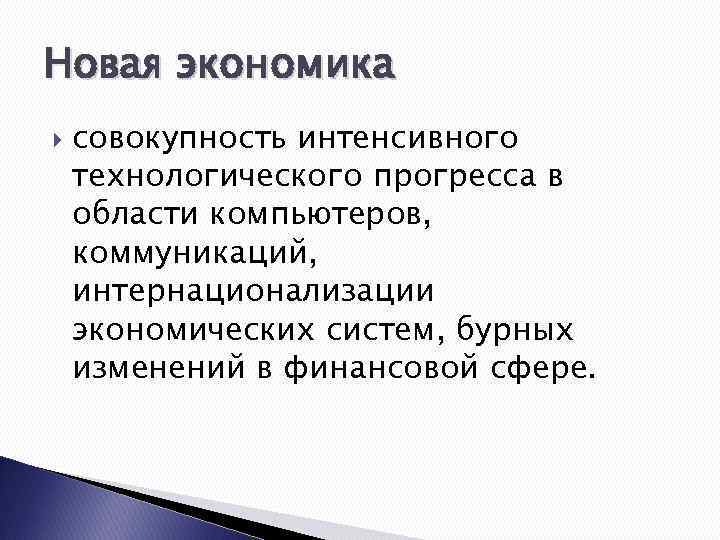 Новая экономика

совокупность интенсивного технологического прогресса в области компьютеров, коммуникаций, интернационализации экономических систем, бурных изменений в финансовой сфере.